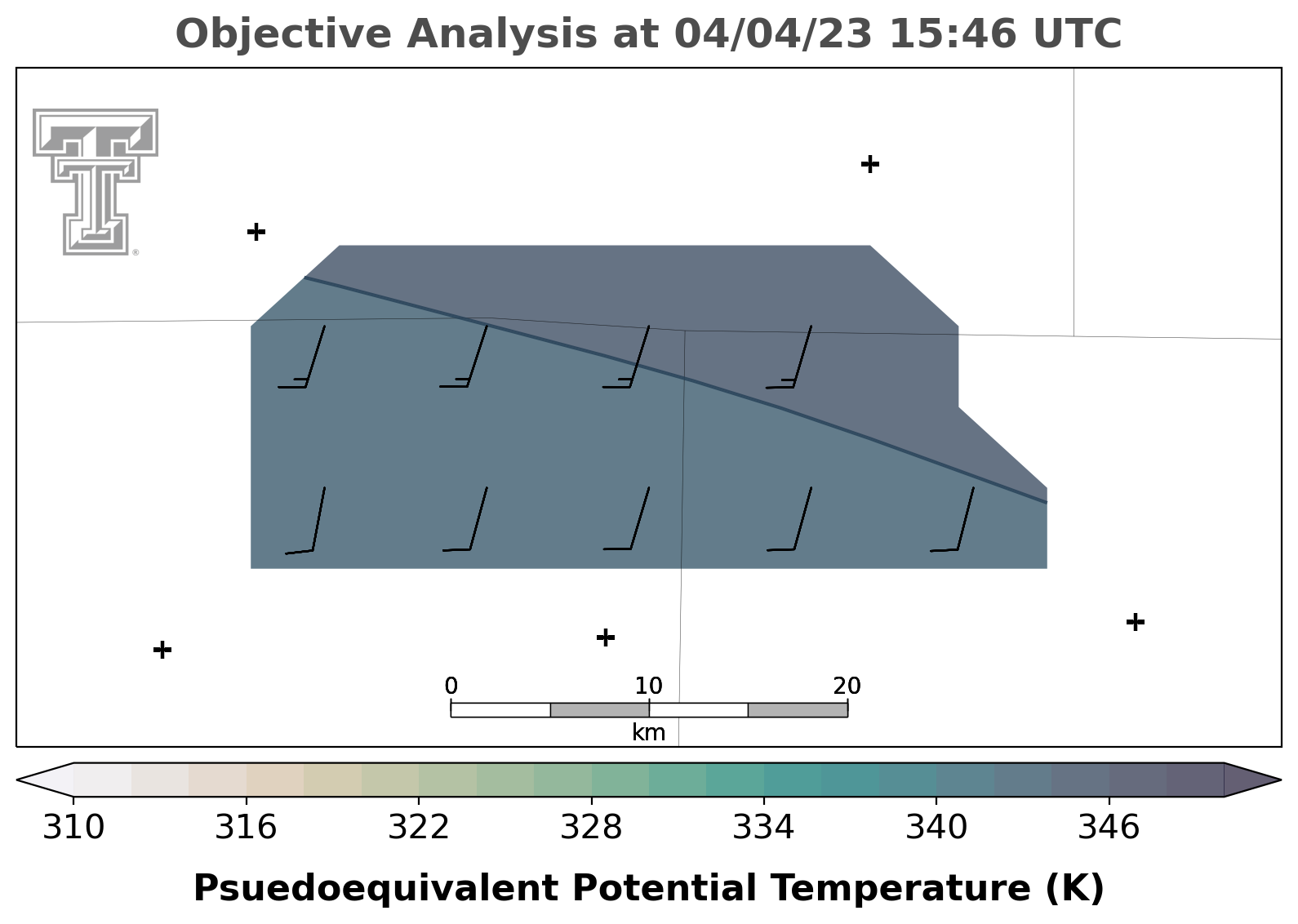 Objective Analysis at 04/04/23 15:46 UTC

0 10 20
km

310 316 322 328 334 340 346

Psuedoequivalent Potential Temperature (K)